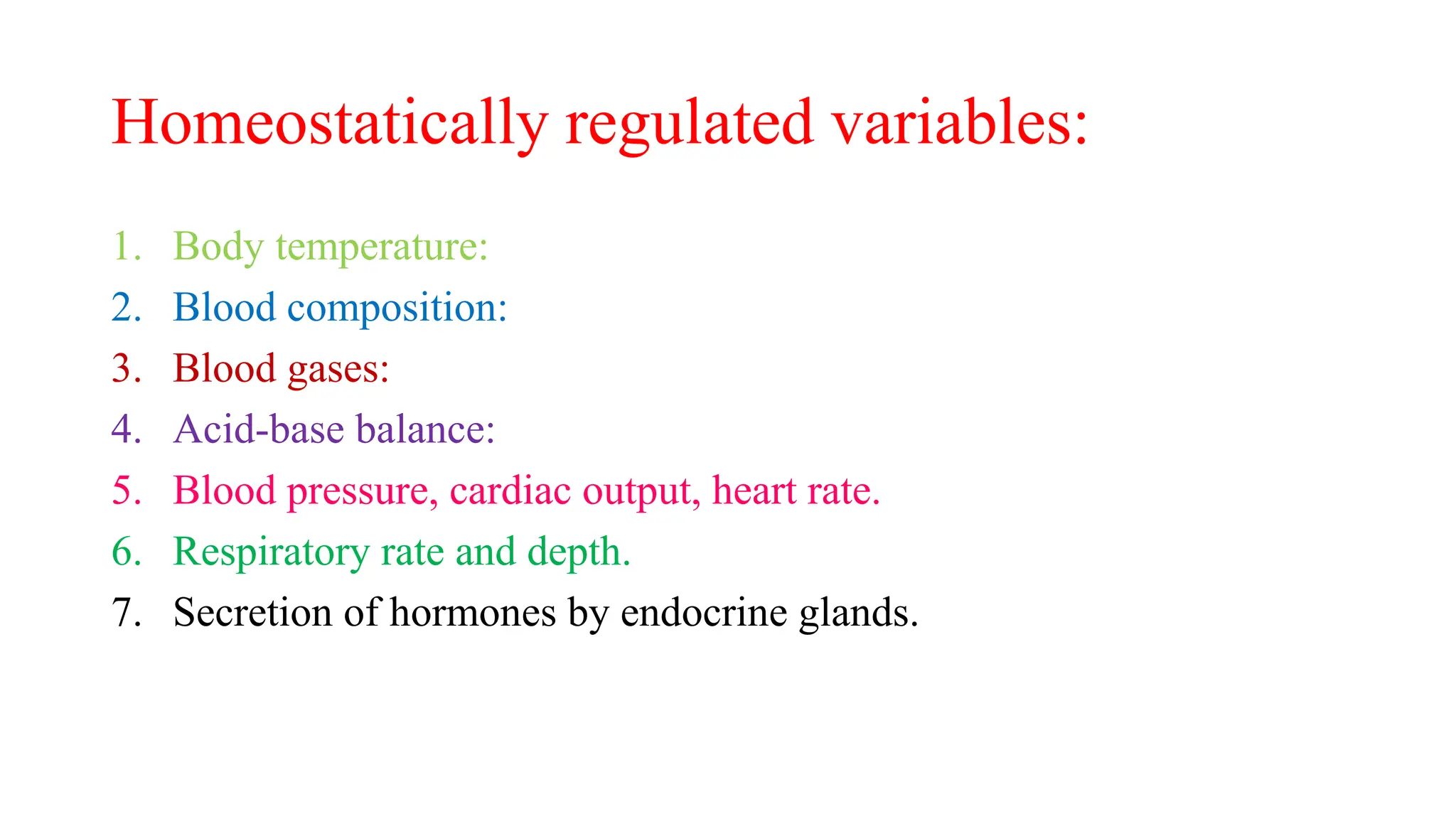 Homeostatically regulated variables:

1. Body temperature:
2. Blood composition:
3. Blood gases:
4. Acid-base balance:
5. Blood pressure, cardiac output, heart rate.
6. Respiratory rate and depth.
7. Secretion of hormones by endocrine glands.